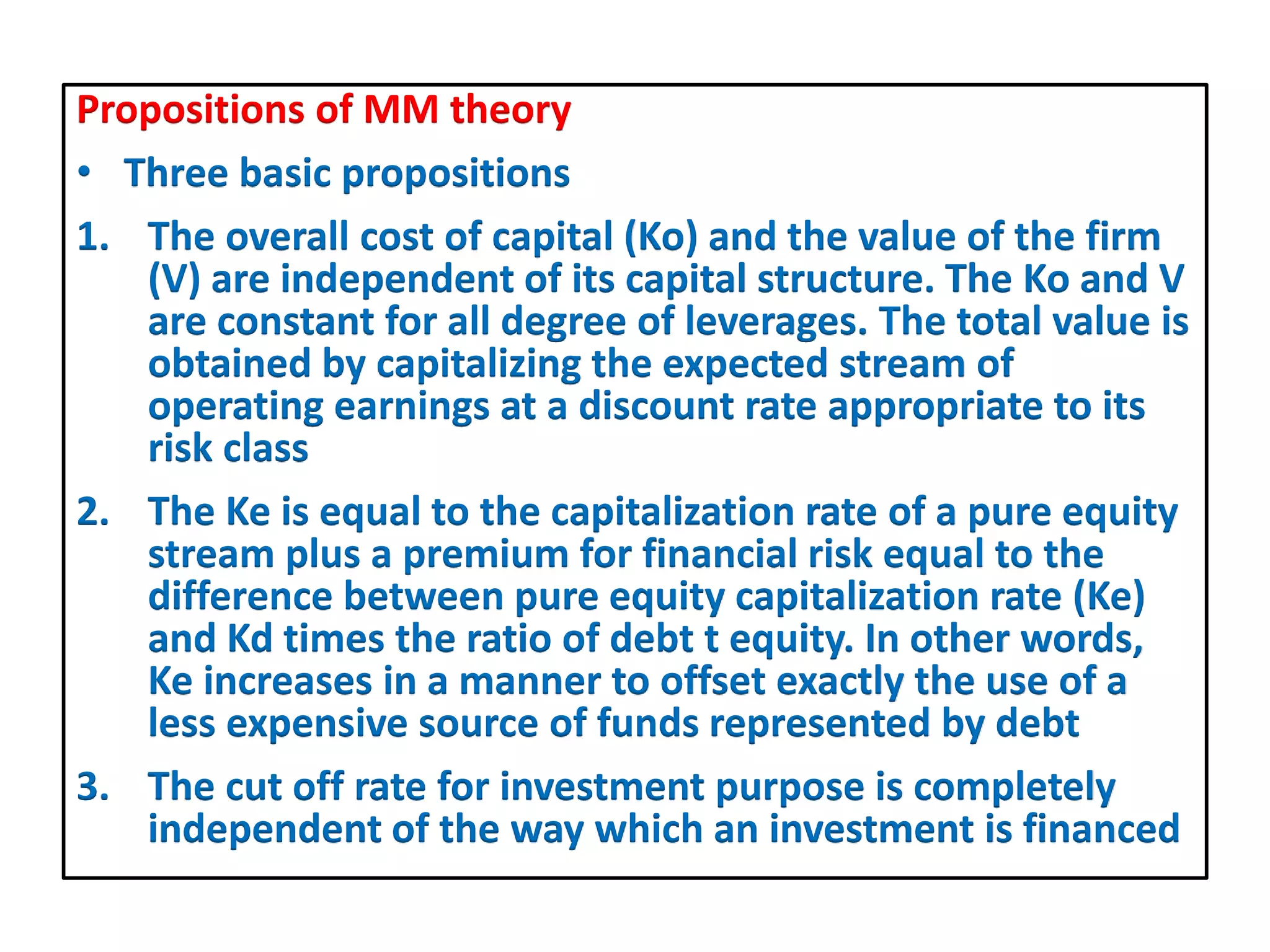 Propositions of MM theory

• Three basic propositions

1. The overall cost of capital (Ko) and the value of the firm (V) are independent of its capital structure. The Ko and V are constant for all degree of leverages. The total value is obtained by capitalizing the expected stream of operating earnings at a discount rate appropriate to its risk class

2. The Ke is equal to the capitalization rate of a pure equity stream plus a premium for financial risk equal to the difference between pure equity capitalization rate (Ke) and Kd times the ratio of debt t equity. In other words, Ke increases in a manner to offset exactly the use of a less expensive source of funds represented by debt

3. The cut off rate for investment purpose is completely independent of the way which an investment is financed